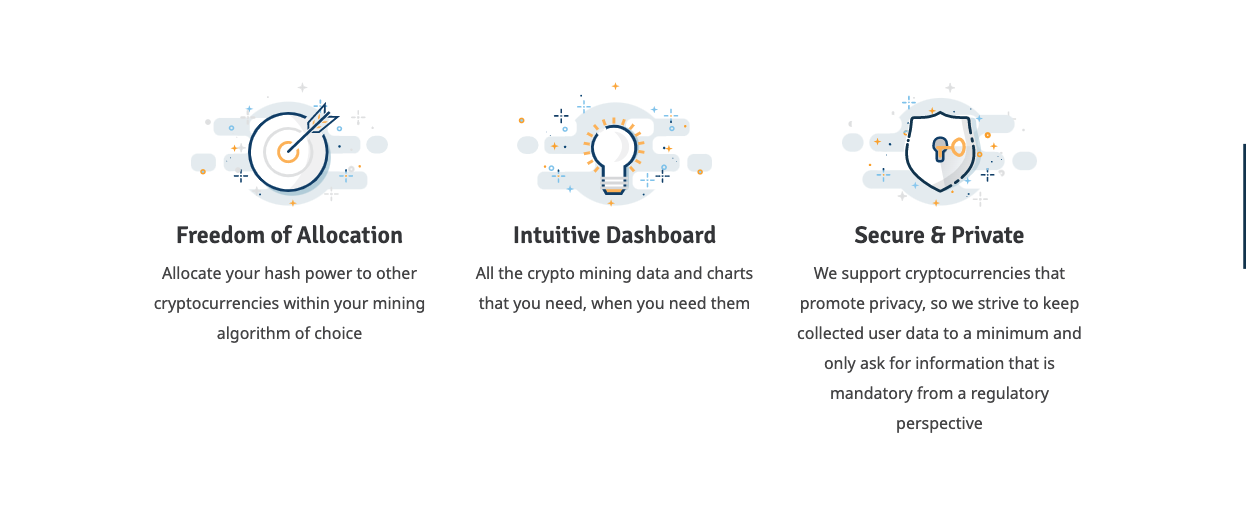 Freedom of Allocation

Allocate your hash power to other cryptocurrencies within your mining algorithm of choice

Intuitive Dashboard

All the crypto mining data and charts that you need, when you need them

Secure & Private

We support cryptocurrencies that promote privacy, so we strive to keep collected user data to a minimum and only ask for information that is mandatory from a regulatory perspective